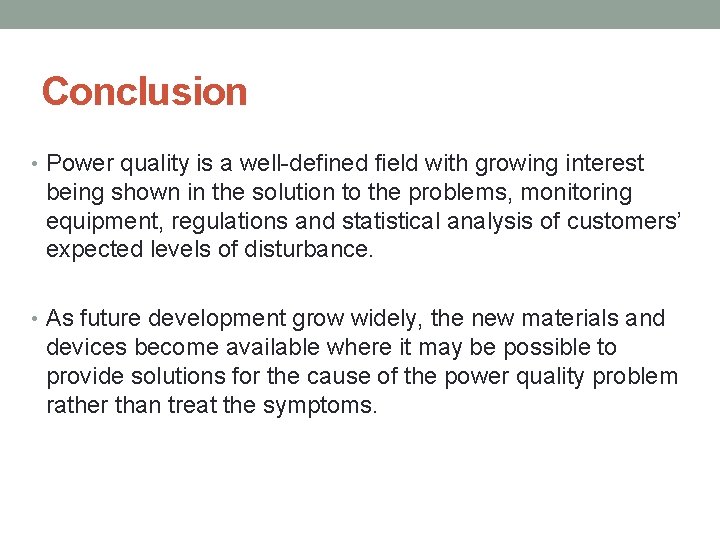 Conclusion

• Power quality is a well-defined field with growing interest being shown in the solution to the problems, monitoring equipment, regulations and statistical analysis of customers' expected levels of disturbance.

• As future development grow widely, the new materials and devices become available where it may be possible to provide solutions for the cause of the power quality problem rather than treat the symptoms.